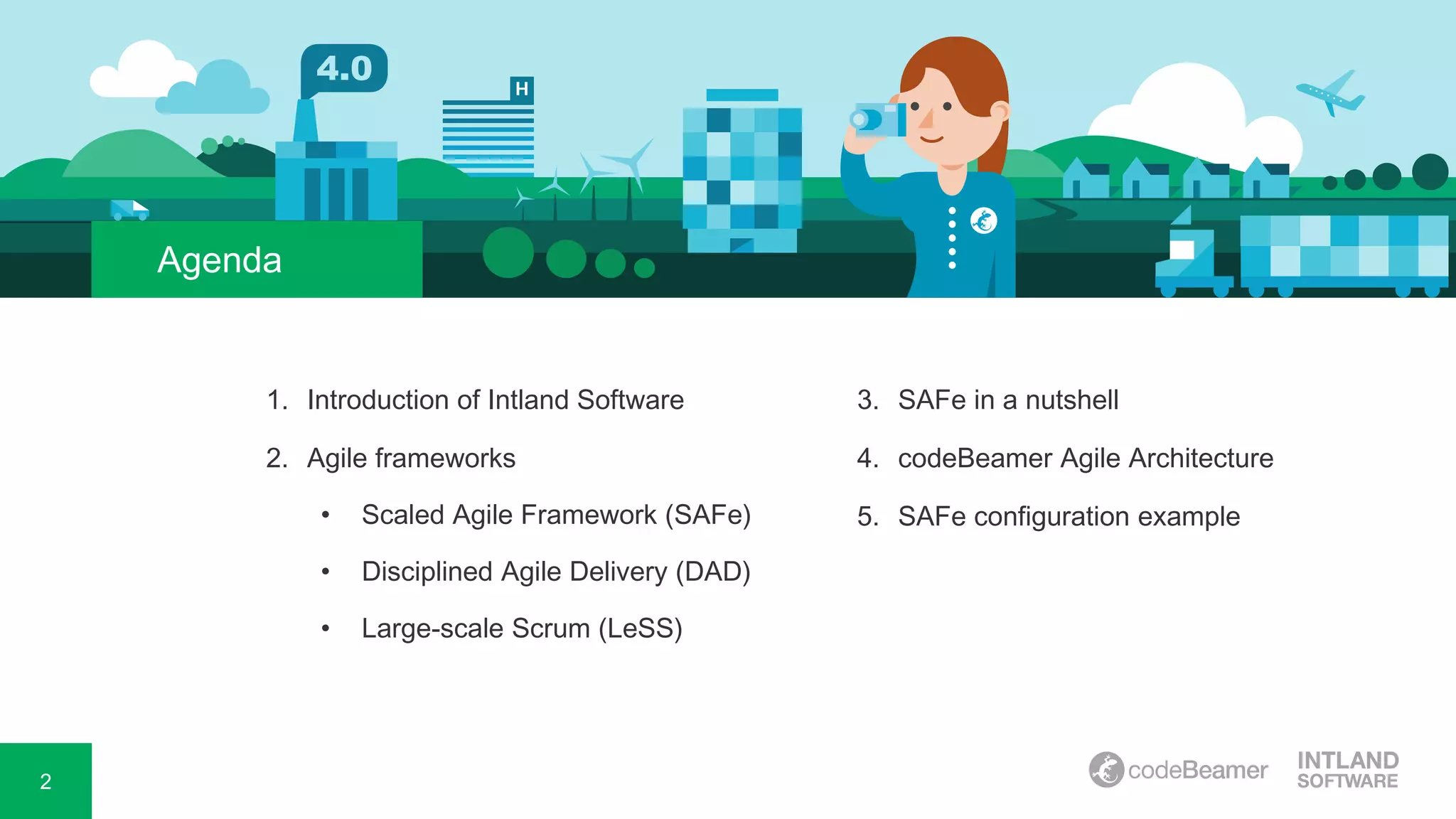 4.0

H

Agenda

1. Introduction of Intland Software

2. Agile frameworks

• Scaled Agile Framework (SAFe)

• Disciplined Agile Delivery (DAD)

• Large-scale Scrum (LeSS)

3. SAFe in a nutshell

4. codeBeamer Agile Architecture

5. SAFe configuration example

2

codeBeamer

INTLAND SOFTWARE